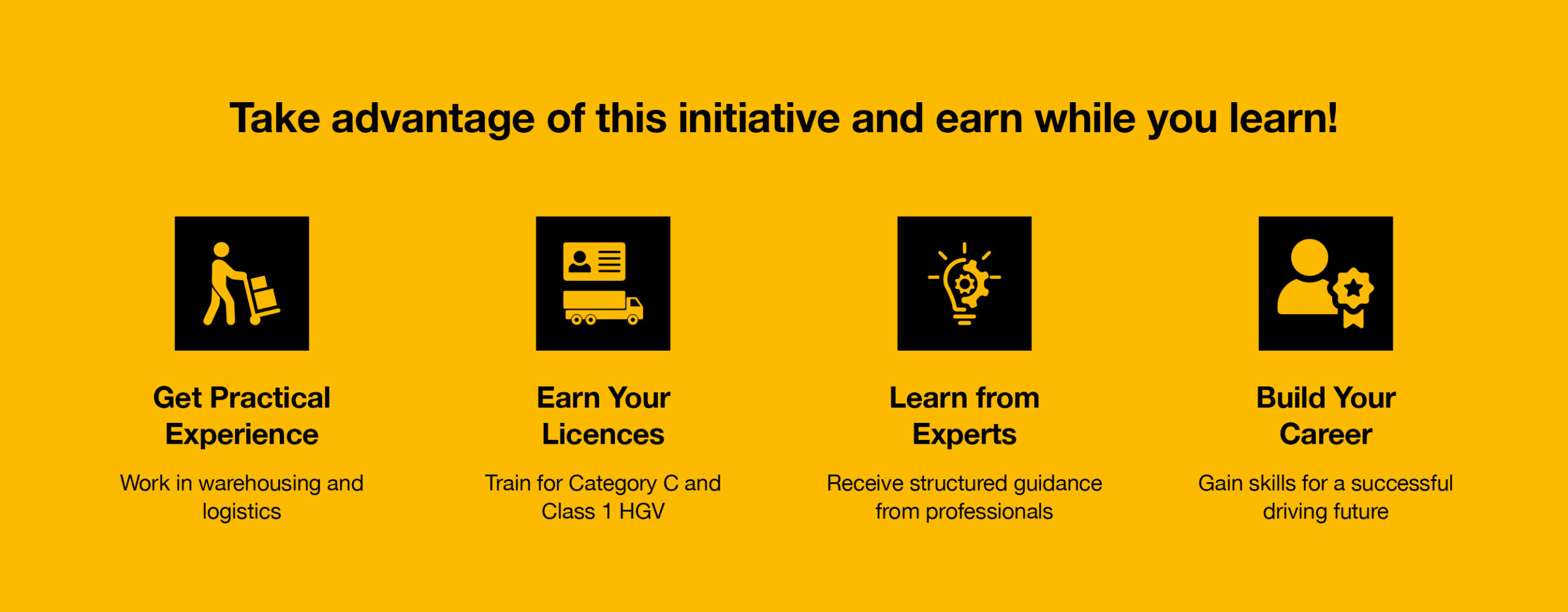 Take advantage of this initiative and earn while you learn!

Get Practical Experience

Work in warehousing and logistics

Earn Your Licences

Train for Category C and Class 1 HGV

Learn from Experts

Receive structured guidance from professionals

Build Your Career

Gain skills for a successful driving future